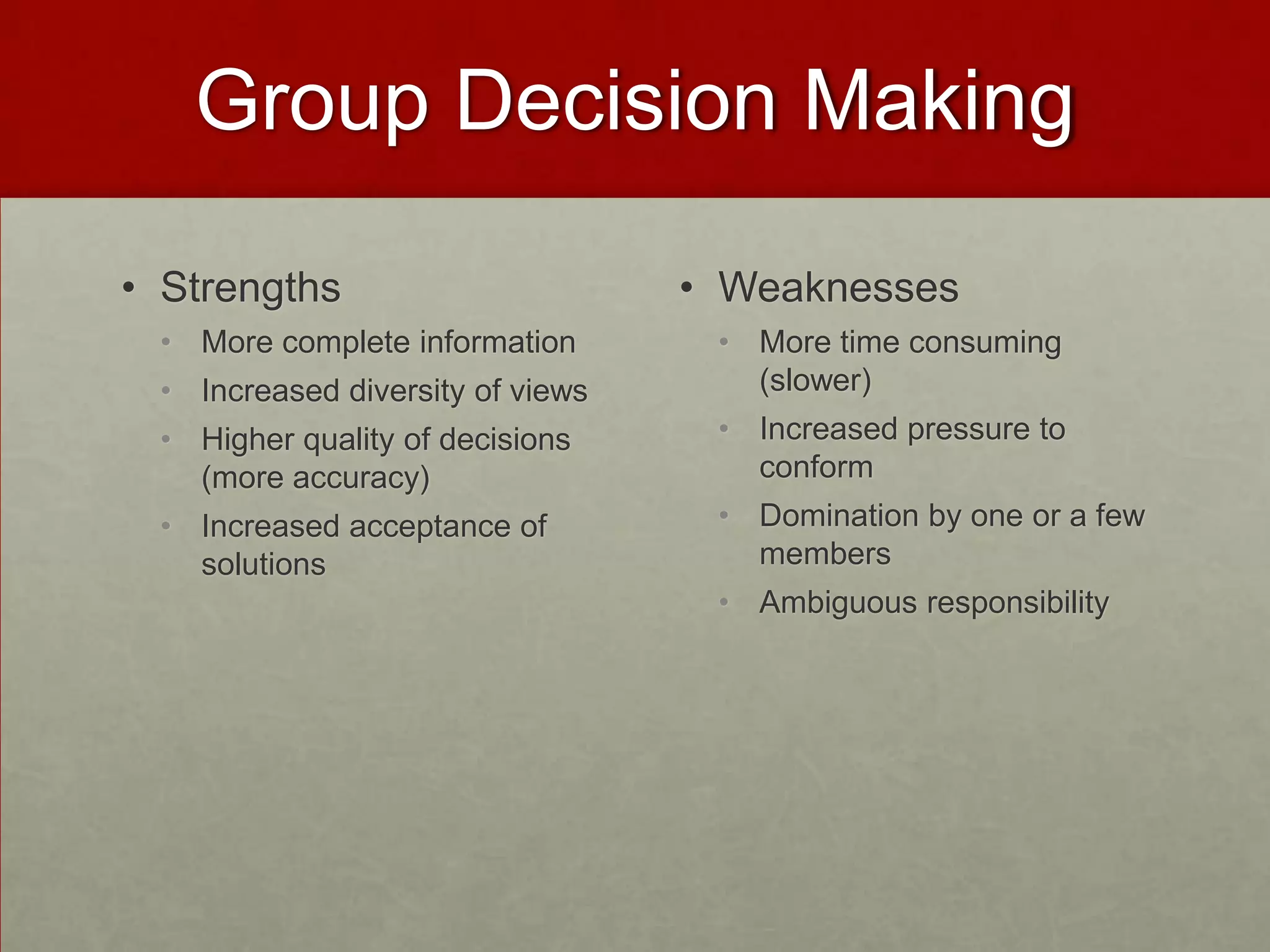 Group Decision Making

• Strengths
  • More complete information
  • Increased diversity of views
  • Higher quality of decisions (more accuracy)
  • Increased acceptance of solutions

• Weaknesses
  • More time consuming (slower)
  • Increased pressure to conform
  • Domination by one or a few members
  • Ambiguous responsibility